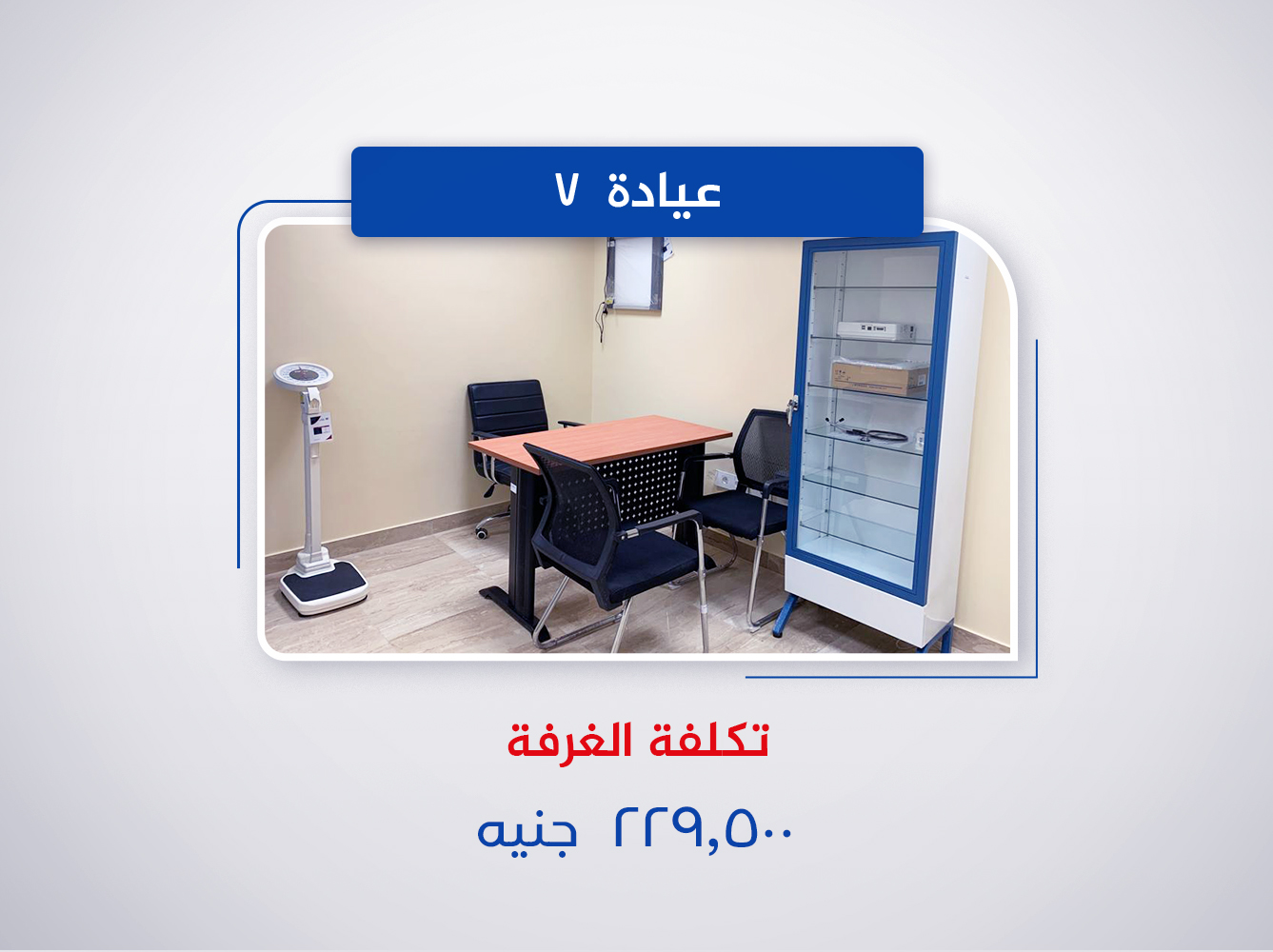 عيادة ٧

تكلفة الغرفة

٢٢٩,٥٠٠ جنيه